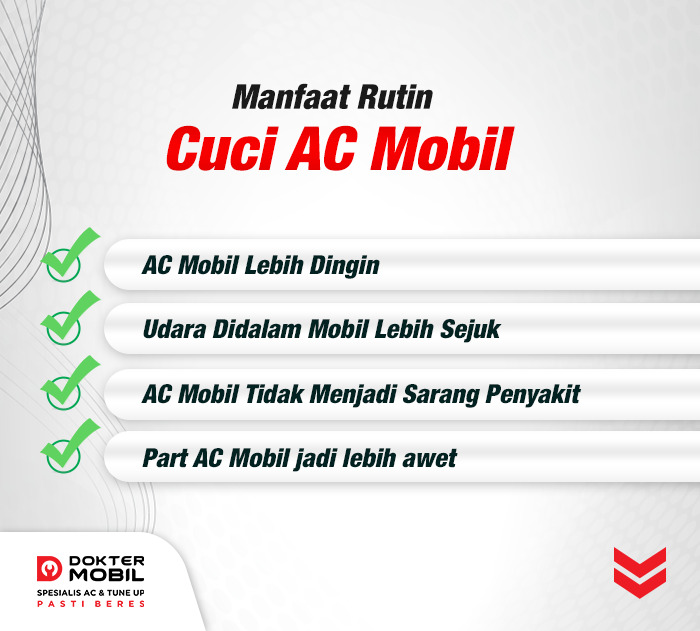 Manfaat Rutin
Cuci AC Mobil

AC Mobil Lebih Dingin

Udara Didalam Mobil Lebih Sejuk

AC Mobil Tidak Menjadi Sarang Penyakit

Part AC Mobil jadi lebih awet

DOKTER MOBIL
SPESIALIS AC & TUNE UP
PASTI BERES